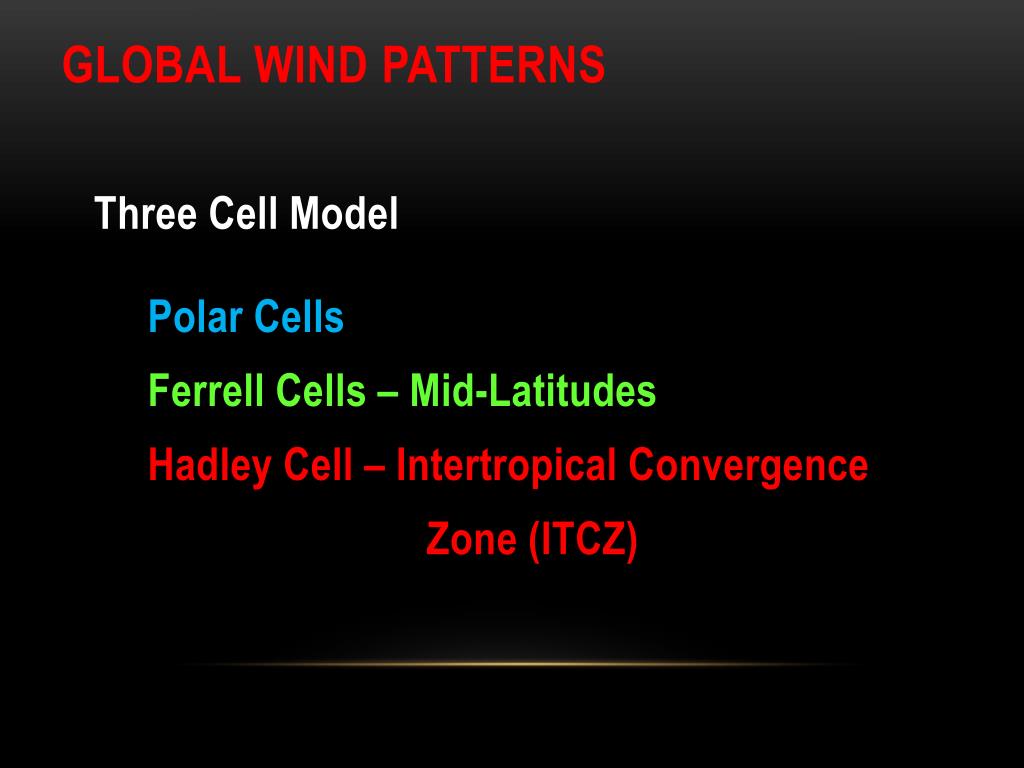 GLOBAL WIND PATTERNS

Three Cell Model

Polar Cells

Ferrell Cells – Mid-Latitudes

Hadley Cell – Intertropical Convergence Zone (ITCZ)